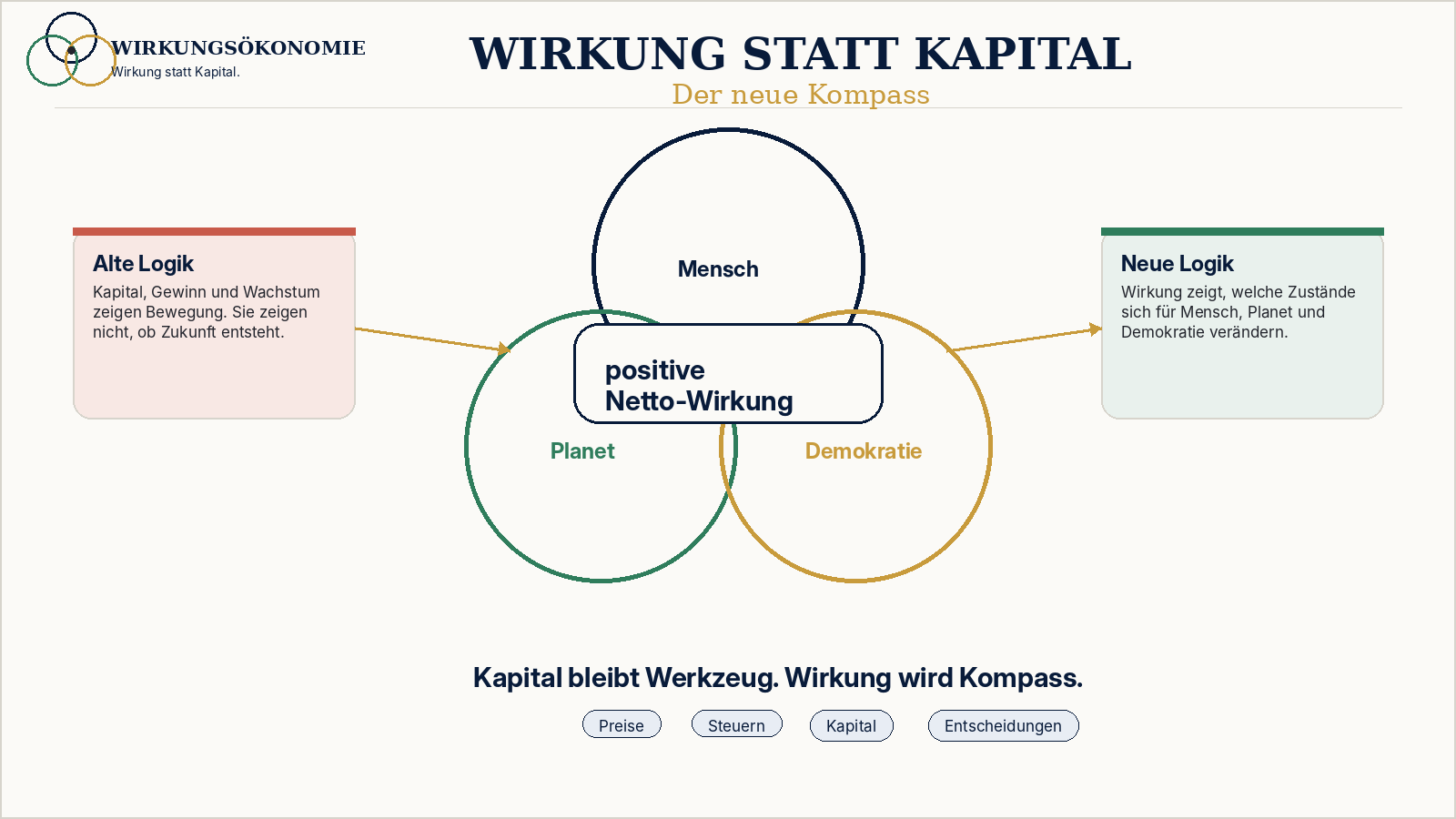 WIRKUNGSÖKONOMIE
Wirkung statt Kapital.

WIRKUNG STATT KAPITAL
Der neue Kompass

Alte Logik
Kapital, Gewinn und Wachstum zeigen Bewegung. Sie zeigen nicht, ob Zukunft entsteht.

Mensch

positive Netto-Wirkung

Planet

Demokratie

Neue Logik
Wirkung zeigt, welche Zustände sich für Mensch, Planet und Demokratie verändern.

Kapital bleibt Werkzeug. Wirkung wird Kompass.

Preise Steuern Kapital Entscheidungen